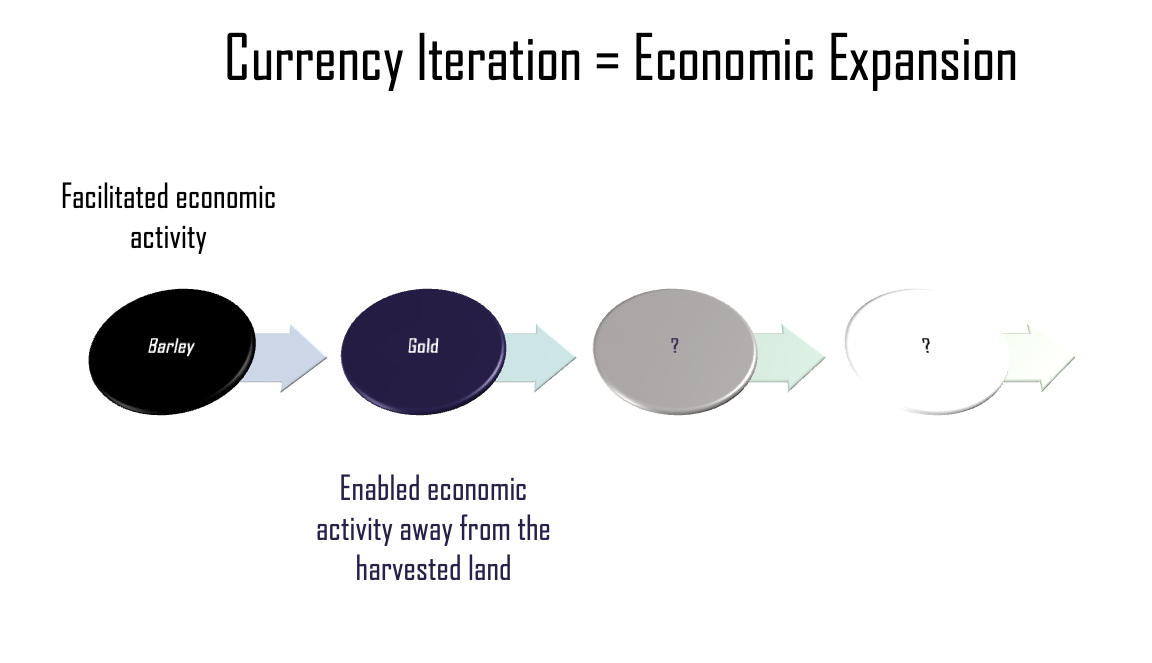 Currency Iteration = Economic Expansion

Facilitated economic activity

Barley

Gold

?

?

Enabled economic activity away from the harvested land